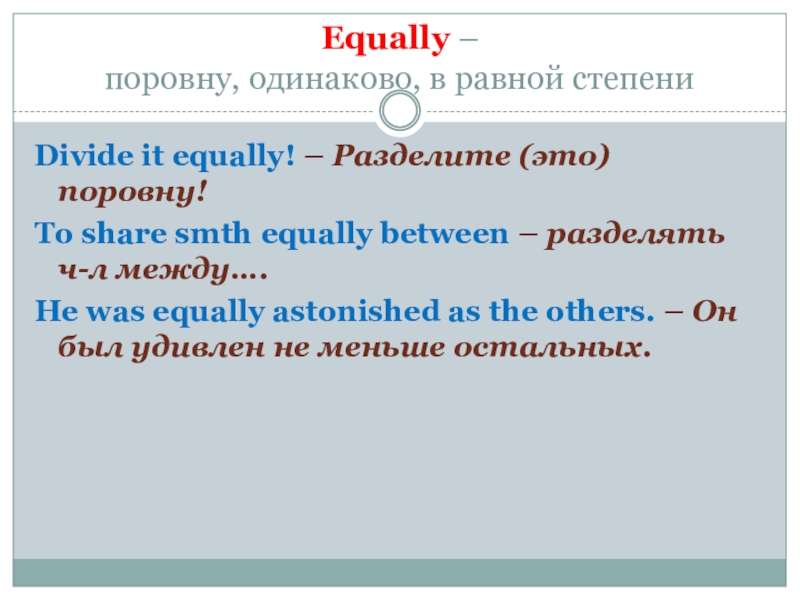 Equally –
поровну, одинаково, в равной степени

Divide it equally! – Разделите (это) поровну!

To share smth equally between – разделять ч-л между….

He was equally astonished as the others. – Он был удивлен не меньше остальных.